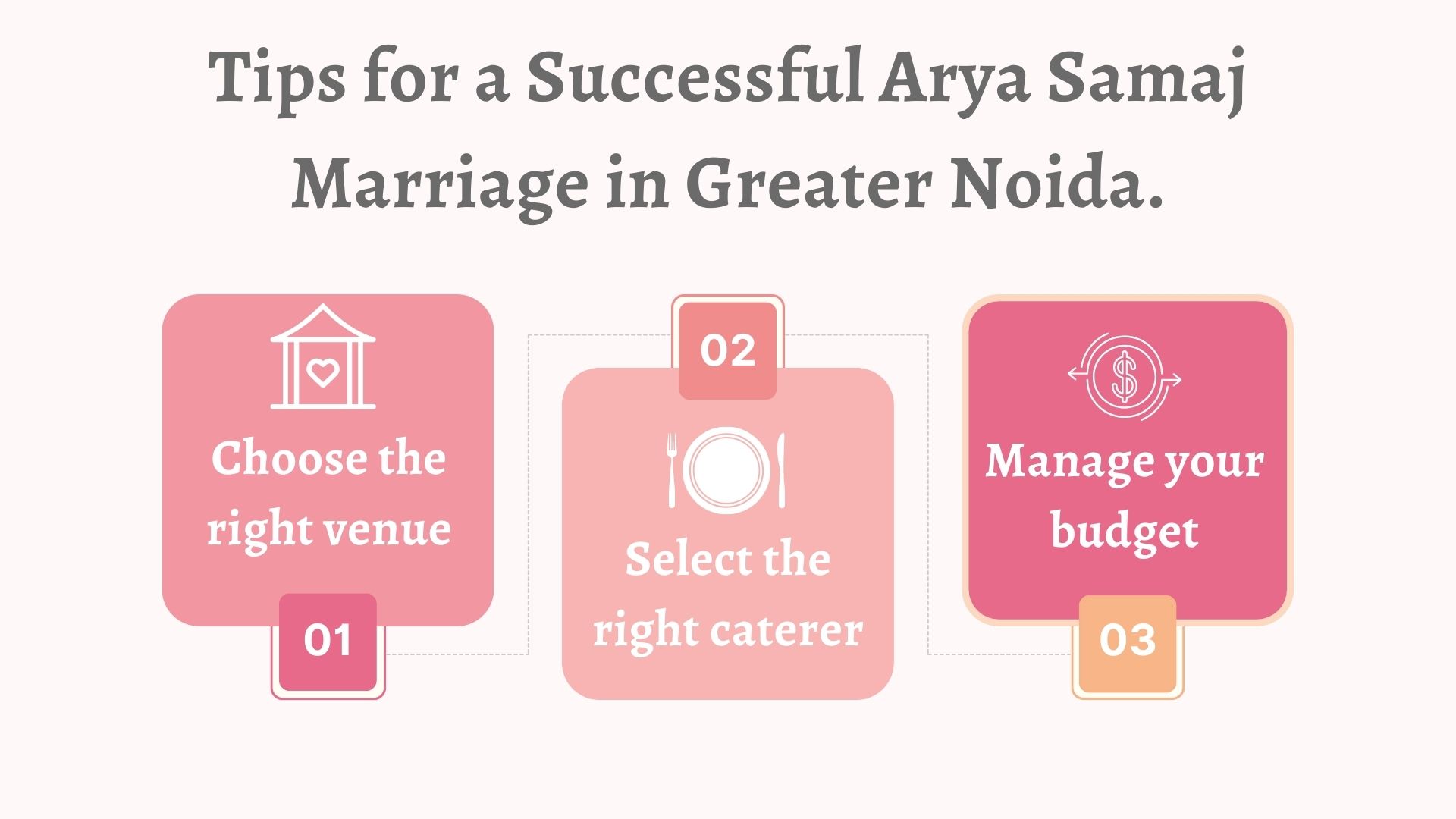 Tips for a Successful Arya Samaj Marriage in Greater Noida.

Choose the right venue

01

02

Select the right caterer

$

Manage your budget

03